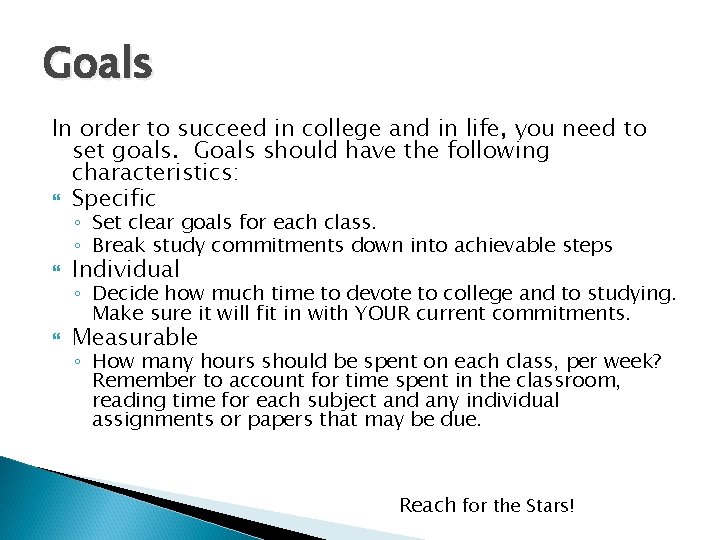 Goals

In order to succeed in college and in life, you need to set goals. Goals should have the following characteristics:

Specific
◦ Set clear goals for each class.
◦ Break study commitments down into achievable steps

Individual
◦ Decide how much time to devote to college and to studying. Make sure it will fit in with YOUR current commitments.

Measurable
◦ How many hours should be spent on each class, per week? Remember to account for time spent in the classroom, reading time for each subject and any individual assignments or papers that may be due.

Reach for the Stars!